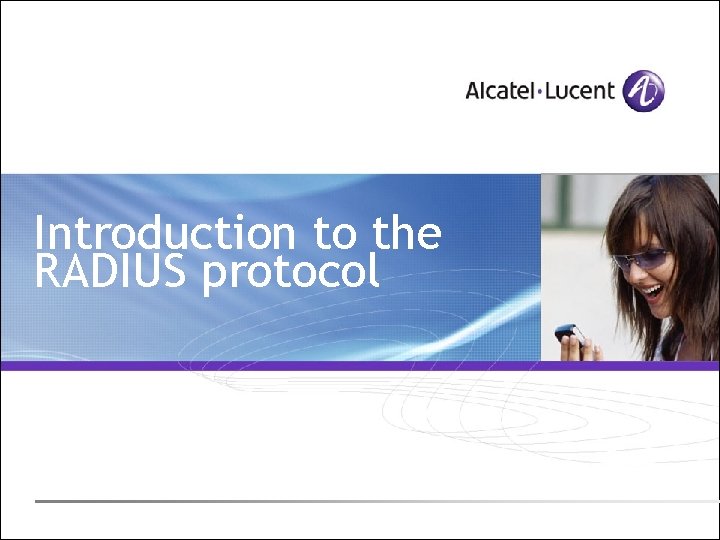 Alcatel·Lucent

Introduction to the RADIUS protocol